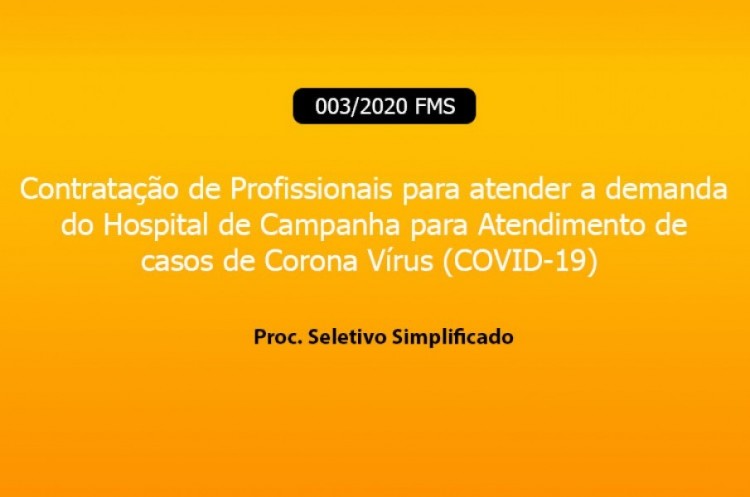 003/2020 FMS

Contratação de Profissionais para atender a demanda do Hospital de Campanha para Atendimento de casos de Corona Vírus (COVID-19)

Proc. Seletivo Simplificado